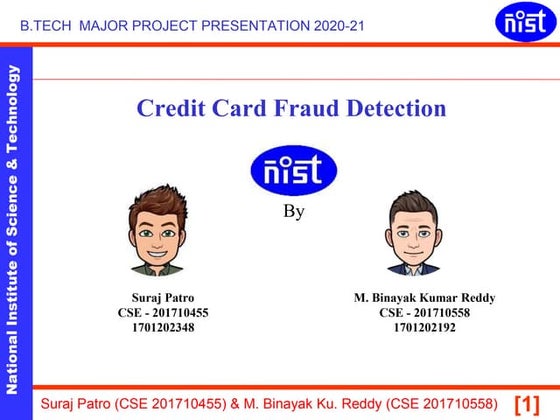 B.TECH MAJOR PROJECT PRESENTATION 2020-21

nist

National Institute of Science & Technology

Credit Card Fraud Detection

nist

By

Suraj Patro
CSE - 201710455
1701202348

M. Binayak Kumar Reddy
CSE - 201710558
1701202192

Suraj Patro (CSE 201710455) & M. Binayak Ku. Reddy (CSE 201710558) [1]